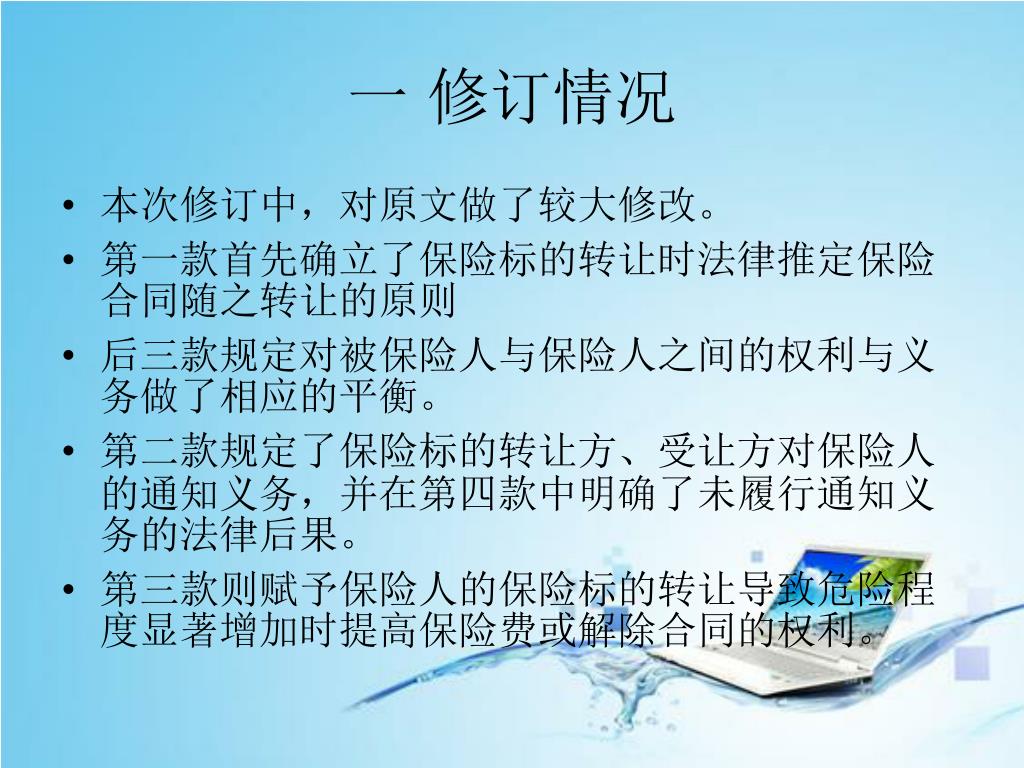 一 修订情况

• 本次修订中，对原文做了较大修改。
• 第一款首先确立了保险标的转让时法律推定保险合同随之转让的原则
• 后三款规定对被保险人与保险人之间的权利与义务做了相应的平衡。
• 第二款规定了保险标的转让方、受让方对保险人的通知义务，并在第四款中明确了未履行通知义务的法律后果。
• 第三款则赋予保险人的保险标的转让导致危险程度显著增加时提高保险费或解除合同的权利。